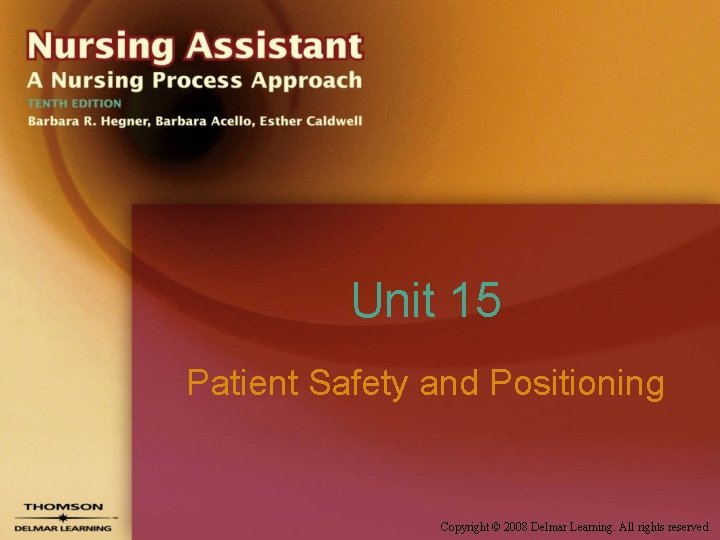 Nursing Assistant
A Nursing Process Approach
TENTH EDITION
Barbara R. Hegner, Barbara Acello, Esther Caldwell

Unit 15

Patient Safety and Positioning

THOMSON
DELMAR LEARNING

Copyright © 2008 Delmar Learning. All rights reserved.